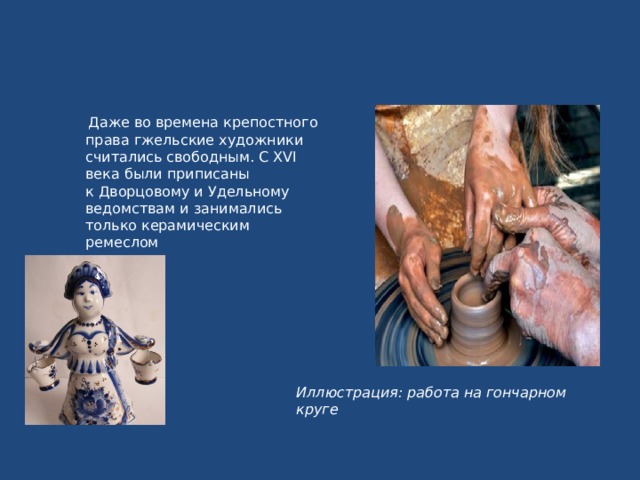 Даже во времена крепостного права гжельские художники считались свободным. С XVI века были приписаны к Дворцовому и Удельному ведомствам и занимались только керамическим ремеслом

Иллюстрация: работа на гончарном круге